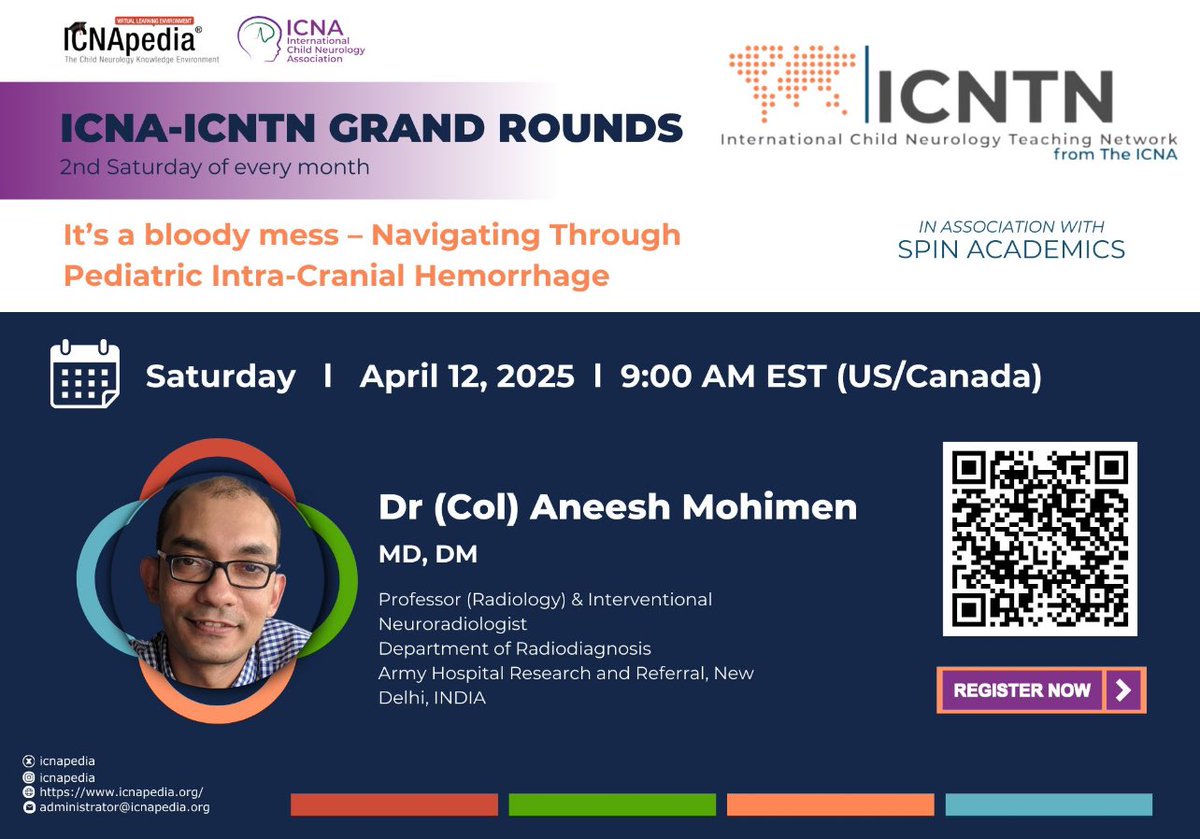 VIRTUAL LEARNING ENVIRONMENT
ICNApedia®
The Child Neurology Knowledge Environment

ICNA
International Child Neurology Association

ICNTN
International Child Neurology Teaching Network from The ICNA

ICNA-ICNTN GRAND ROUNDS
2nd Saturday of every month

It's a bloody mess – Navigating Through Pediatric Intra-Cranial Hemorrhage

IN ASSOCIATION WITH
SPIN ACADEMICS

Saturday | April 12, 2025 | 9:00 AM EST (US/Canada)

Dr (Col) Aneesh Mohimen
MD, DM

Professor (Radiology) & Interventional Neuroradiologist
Department of Radiodiagnosis
Army Hospital Research and Referral, New Delhi, INDIA

REGISTER NOW

icnapedia
icnapedia
https://www.icnapedia.org/
administrator@icnapedia.org